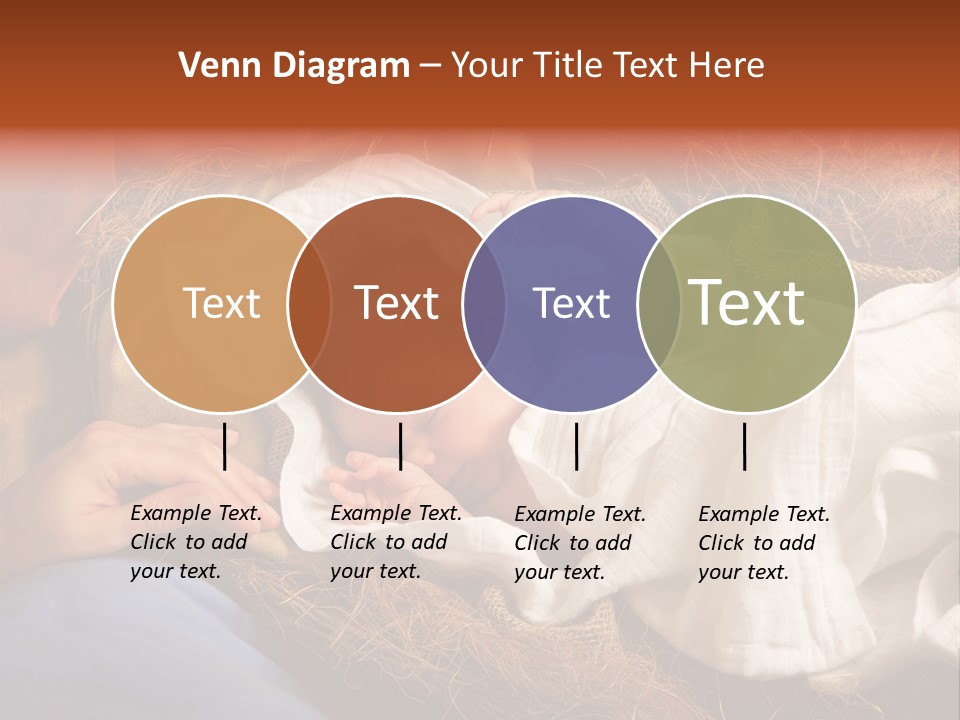 Venn Diagram – Your Title Text Here

Text

Text

Text

Text

Example Text. Click to add your text.

Example Text. Click to add your text.

Example Text. Click to add your text.

Example Text. Click to add your text.